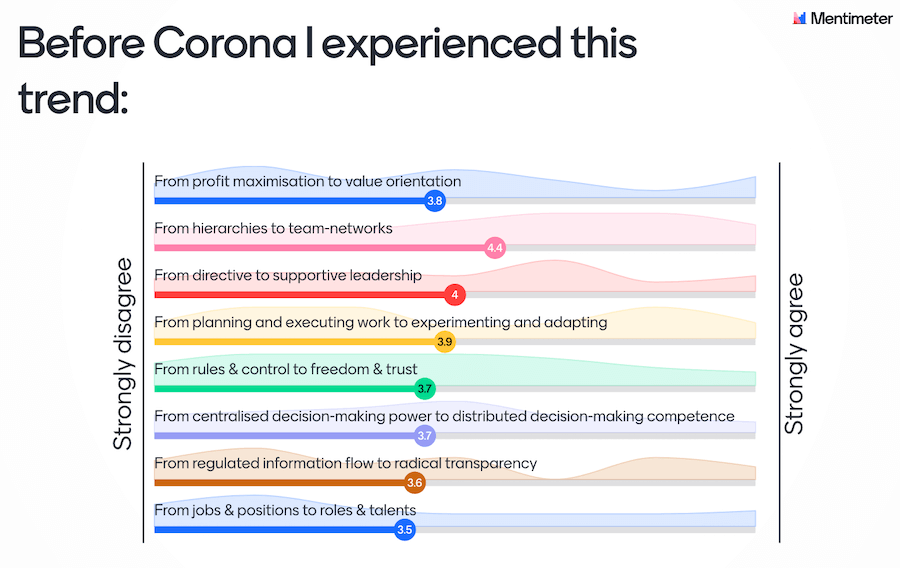 Mentimeter

Before Corona I experienced this trend:

Strongly disagree

From profit maximisation to value orientation
3.8

From hierarchies to team-networks
4.4

From directive to supportive leadership
4

From planning and executing work to experimenting and adapting
3.9

From rules & control to freedom & trust
3.7

From centralised decision-making power to distributed decision-making competence
3.7

From regulated information flow to radical transparency
3.6

From jobs & positions to roles & talents
3.5

Strongly agree